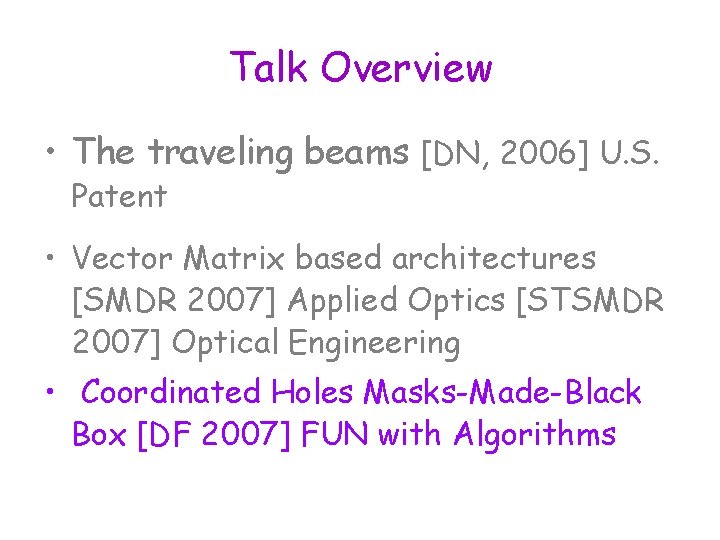 Talk Overview

• The traveling beams [DN, 2006] U.S. Patent

• Vector Matrix based architectures [SMDR 2007] Applied Optics [STSMDR 2007] Optical Engineering

• Coordinated Holes Masks-Made-Black Box [DF 2007] FUN with Algorithms